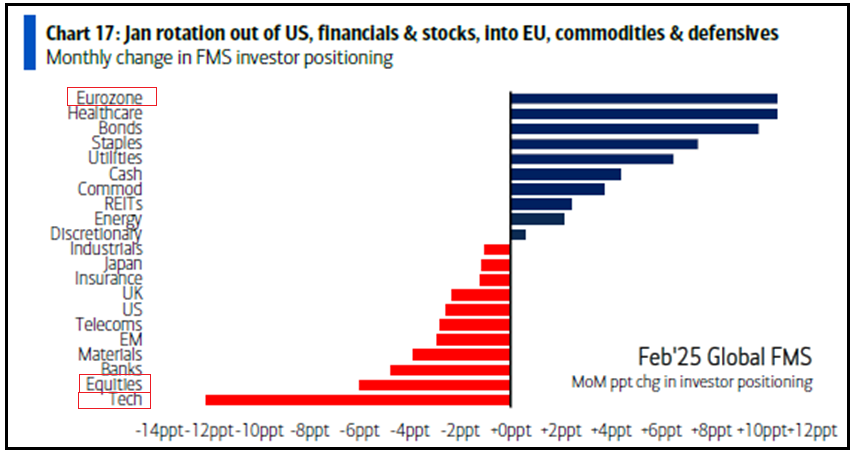 Chart 17: Jan rotation out of US, financials & stocks, into EU, commodities & defensives
Monthly change in FMS investor positioning

Eurozone
Healthcare
Bonds
Staples
Utilities
Cash
Commod
REITs
Energy
Discretionary
Industrials
Japan
Insurance
UK
US
Telecoms
EM
Materials
Banks
Equities
Tech

Feb'25 Global FMS
MoM ppt chg in investor positioning

-14ppt -12ppt -10ppt -8ppt -6ppt -4ppt -2ppt +0ppt +2ppt +4ppt +6ppt +8ppt +10ppt +12ppt